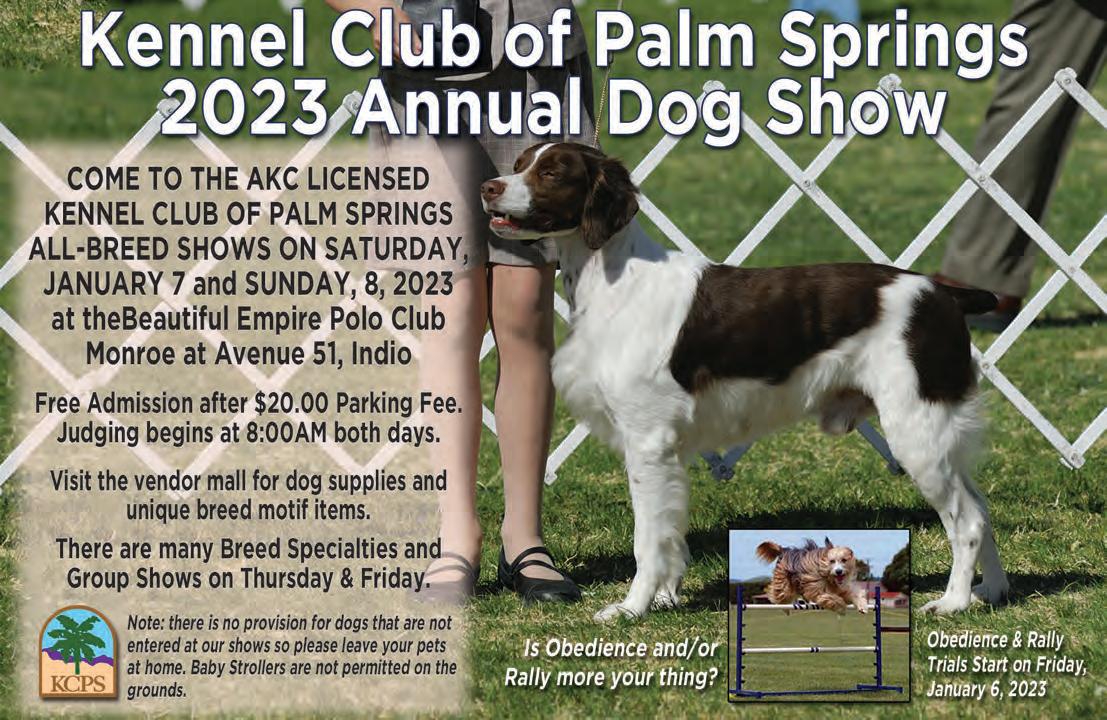 Kennel Club of Palm Springs
2023 Annual Dog Show

COME TO THE AKC LICENSED KENNEL CLUB OF PALM SPRINGS ALL-BREED SHOWS ON SATURDAY, JANUARY 7 and SUNDAY, 8, 2023 at theBeautiful Empire Polo Club Monroe at Avenue 51, Indio

Free Admission after $20.00 Parking Fee. Judging begins at 8:00AM both days.

Visit the vendor mall for dog supplies and unique breed motif items.

There are many Breed Specialties and Group Shows on Thursday & Friday.

KCPS

Note: there is no provision for dogs that are not entered at our shows so please leave your pets at home. Baby Strollers are not permitted on the grounds.

Is Obedience and/or Rally more your thing?

Obedience & Rally Trials Start on Friday, January 6, 2023